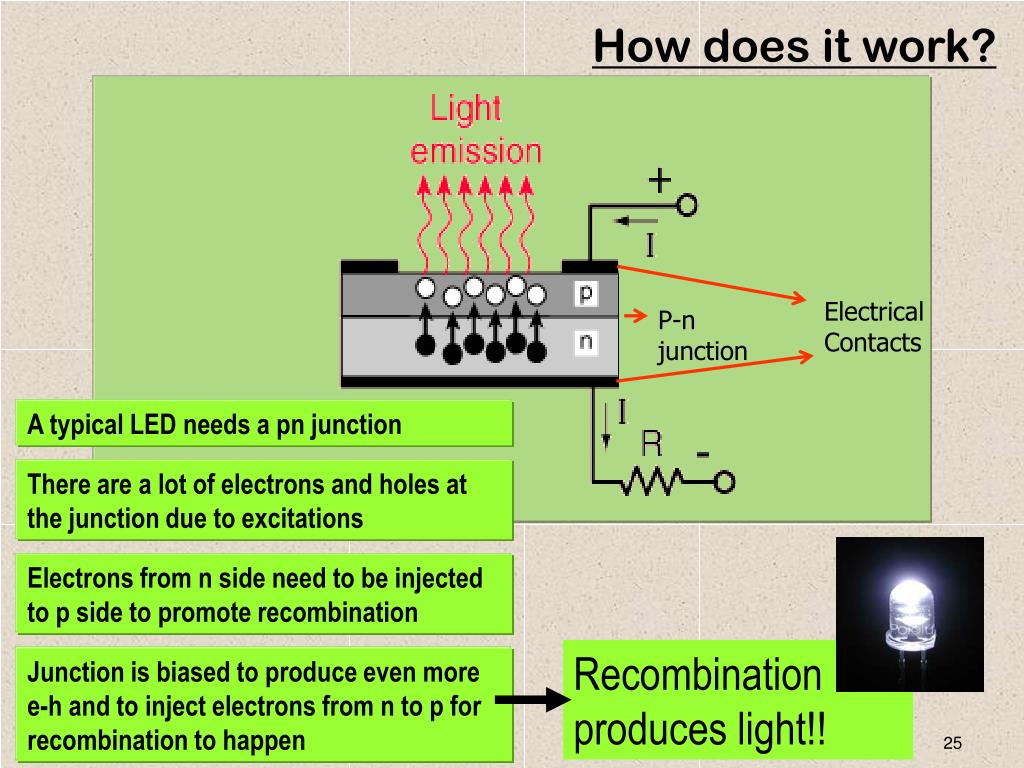 How does it work?

Light emission

+

I

p

n

P-n junction

Electrical Contacts

I

R

-

A typical LED needs a pn junction

There are a lot of electrons and holes at the junction due to excitations

Electrons from n side need to be injected to p side to promote recombination

Junction is biased to produce even more e-h and to inject electrons from n to p for recombination to happen

Recombination produces light!!

25